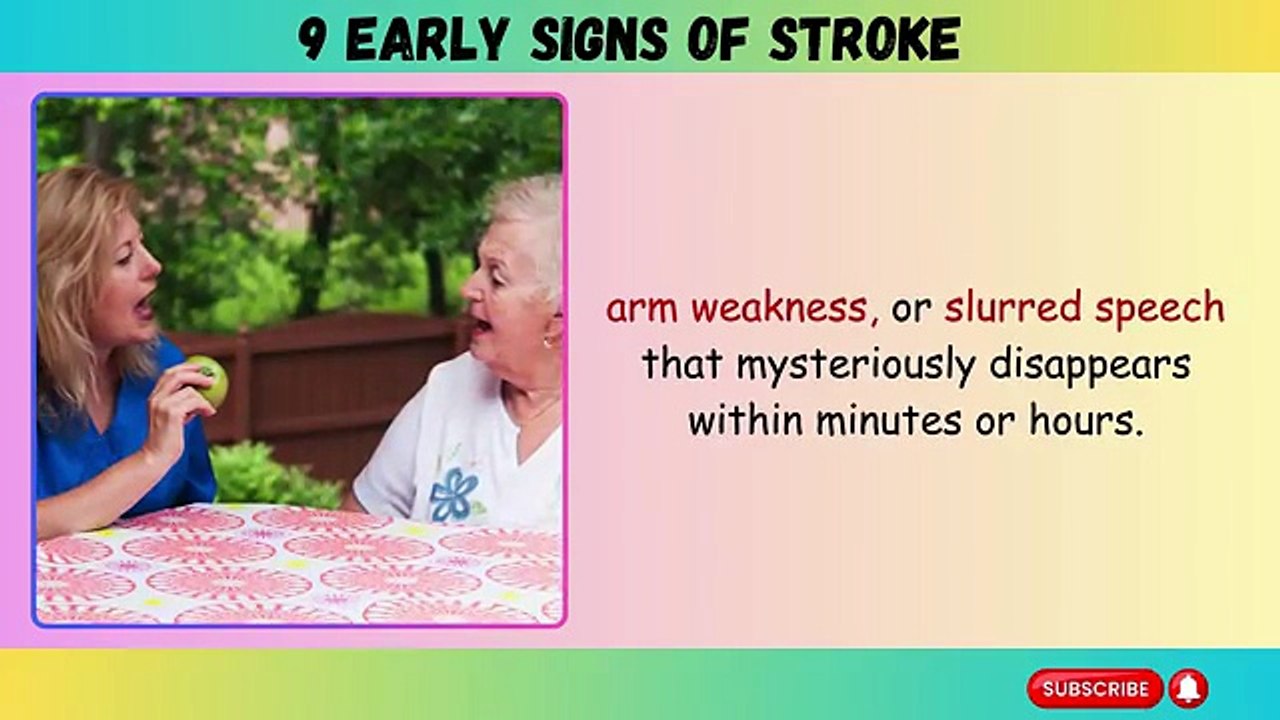 9 EARLY SIGNS OF STROKE

arm weakness, or slurred speech that mysteriously disappears within minutes or hours.

SUBSCRIBE